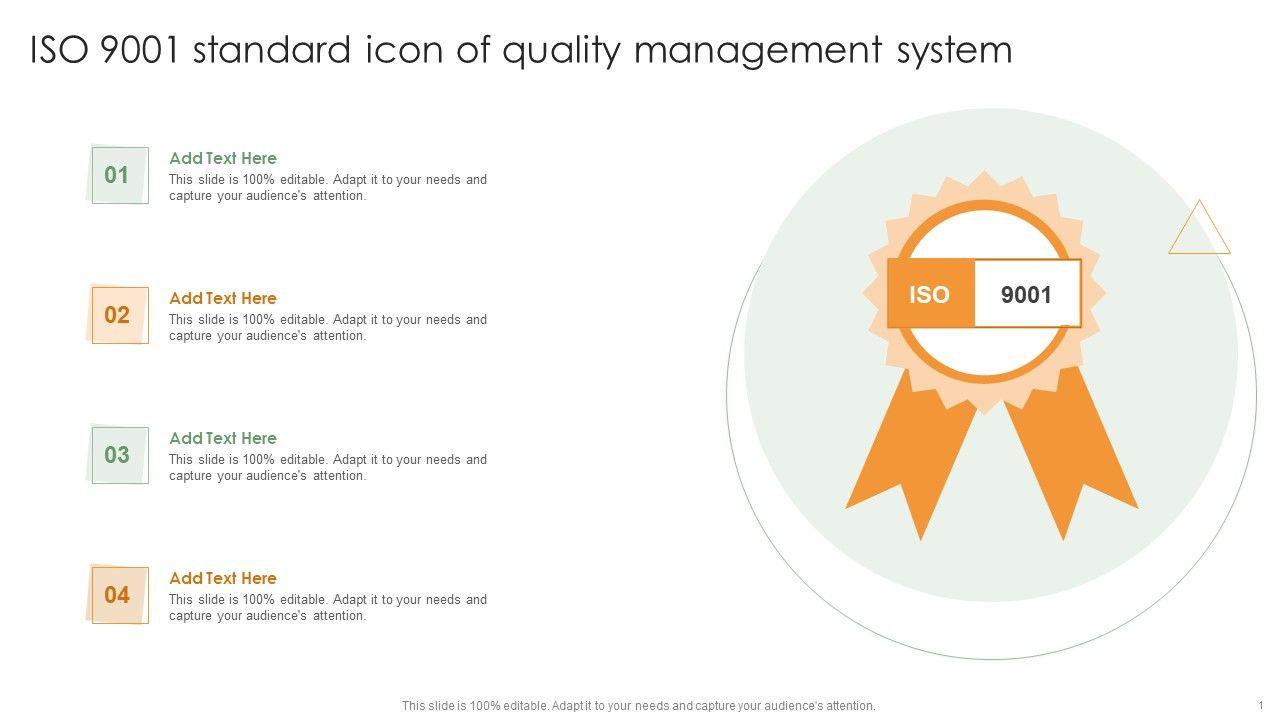 ISO 9001 standard icon of quality management system

01

Add Text Here

This slide is 100% editable. Adapt it to your needs and capture your audience's attention.

02

Add Text Here

This slide is 100% editable. Adapt it to your needs and capture your audience's attention.

03

Add Text Here

This slide is 100% editable. Adapt it to your needs and capture your audience's attention.

04

Add Text Here

This slide is 100% editable. Adapt it to your needs and capture your audience's attention.

ISO 9001

This slide is 100% editable. Adapt it to your needs and capture your audience's attention.

1